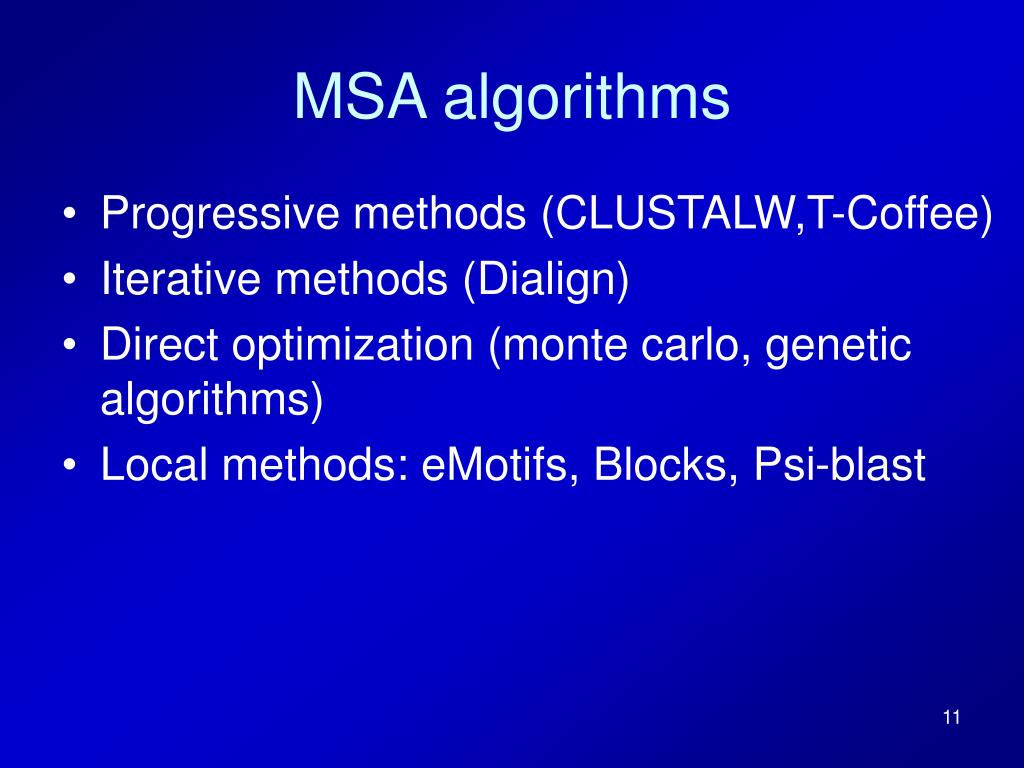 MSA algorithms

• Progressive methods (CLUSTALW,T-Coffee)
• Iterative methods (Dialign)
• Direct optimization (monte carlo, genetic algorithms)
• Local methods: eMotifs, Blocks, Psi-blast

11